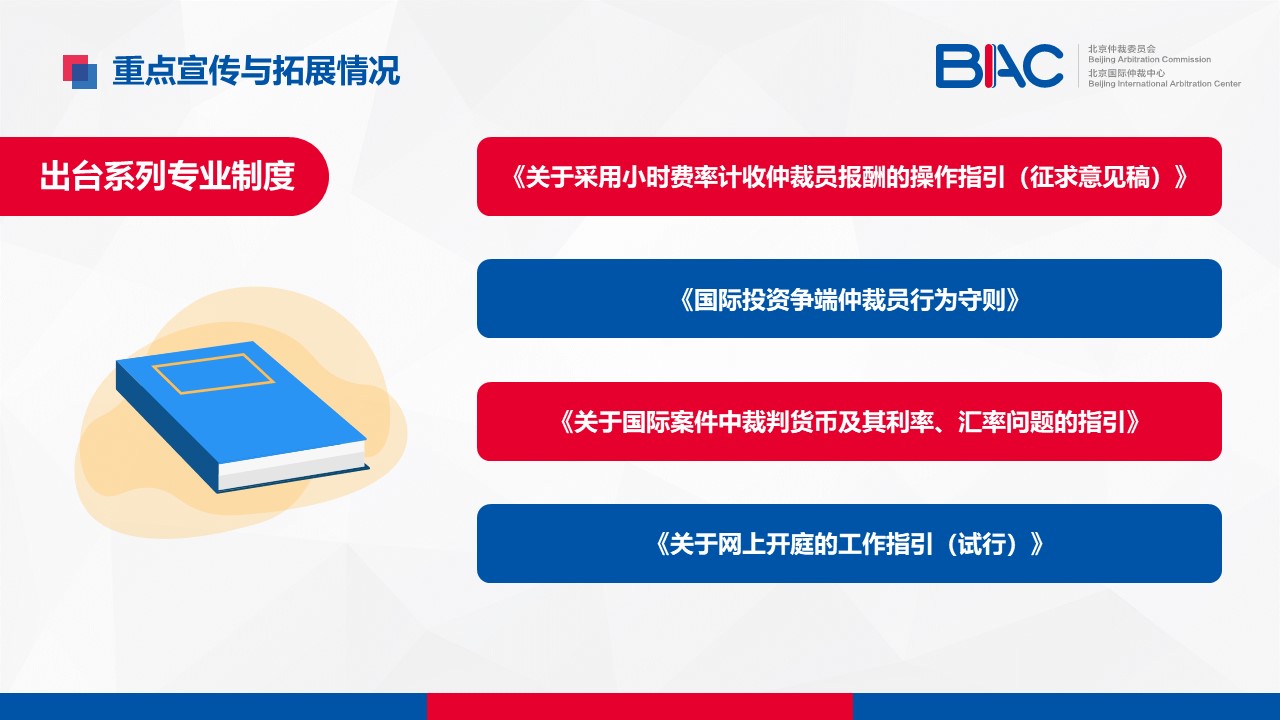 重点宣传与拓展情况

BIAC 北京仲裁委员会 Beijing Arbitration Commission 北京国际仲裁中心 Beijing International Arbitration Center

出台系列专业制度

《关于采用小时费率计收仲裁员报酬的操作指引（征求意见稿）》

《国际投资争端仲裁员行为守则》

《关于国际案件中裁判货币及其利率、汇率问题的指引》

《关于网上开庭的工作指引（试行）》